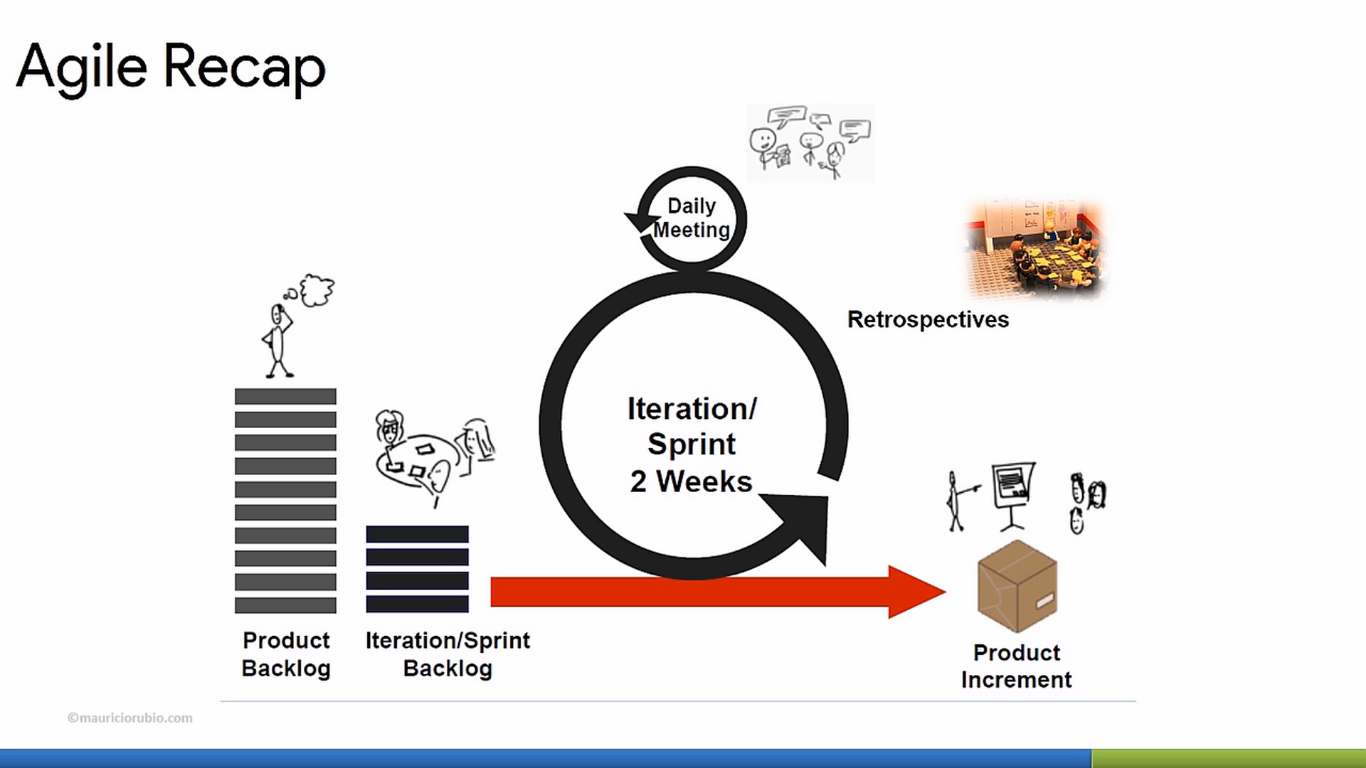 Agile Recap

Daily Meeting

Retrospectives

Iteration/ Sprint 2 Weeks

Product Backlog

Iteration/Sprint Backlog

Product Increment

©mauriciorubio.com